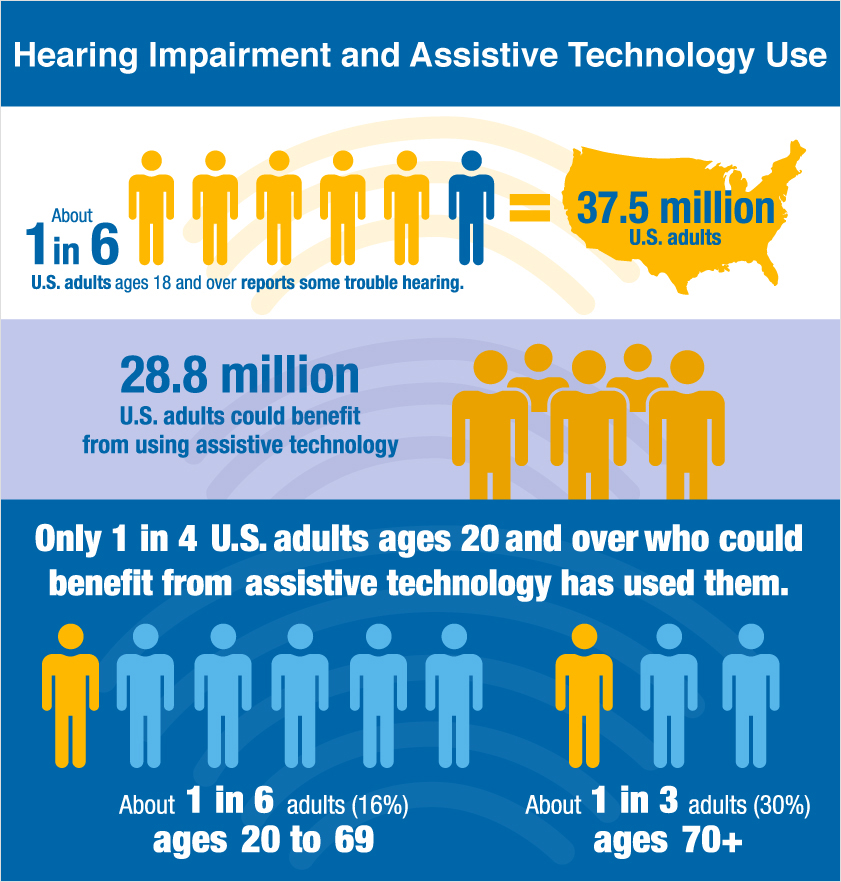 Hearing Impairment and Assistive Technology Use

About 1 in 6

U.S. adults ages 18 and over reports some trouble hearing.

=

37.5 million U.S. adults

28.8 million U.S. adults could benefit from using assistive technology

Only 1 in 4 U.S. adults ages 20 and over who could benefit from assistive technology has used them.

About 1 in 6 adults (16%) ages 20 to 69

About 1 in 3 adults (30%) ages 70+